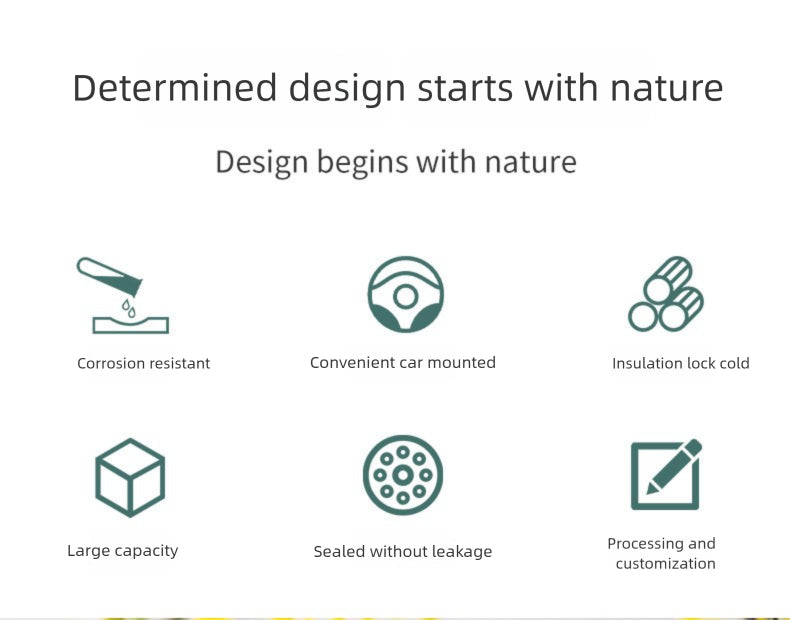 Determined design starts with nature

Design begins with nature

Corrosion resistant

Convenient car mounted

Insulation lock cold

Large capacity

Sealed without leakage

Processing and customization